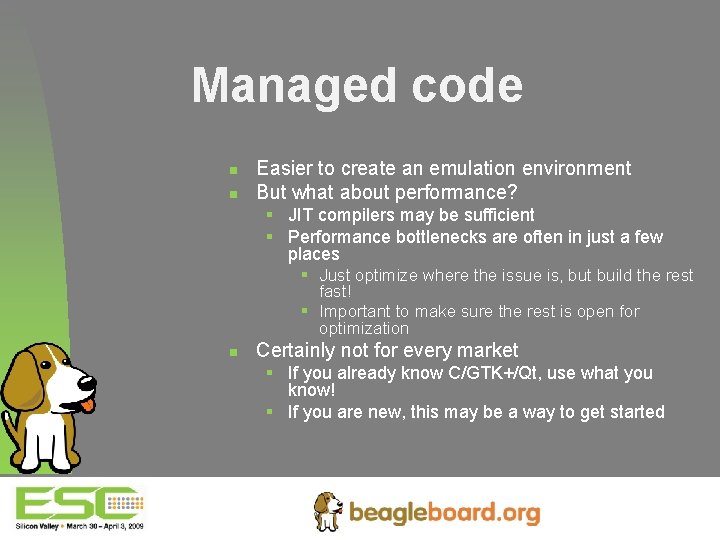 Managed code

- Easier to create an emulation environment
- But what about performance?
  - JIT compilers may be sufficient
  - Performance bottlenecks are often in just a few places
    - Just optimize where the issue is, but build the rest fast!
    - Important to make sure the rest is open for optimization
- Certainly not for every market
  - If you already know C/GTK+/Qt, use what you know!
  - If you are new, this may be a way to get started

ESC
Silicon Valley • March 30 – April 3, 2009

beagleboard.org